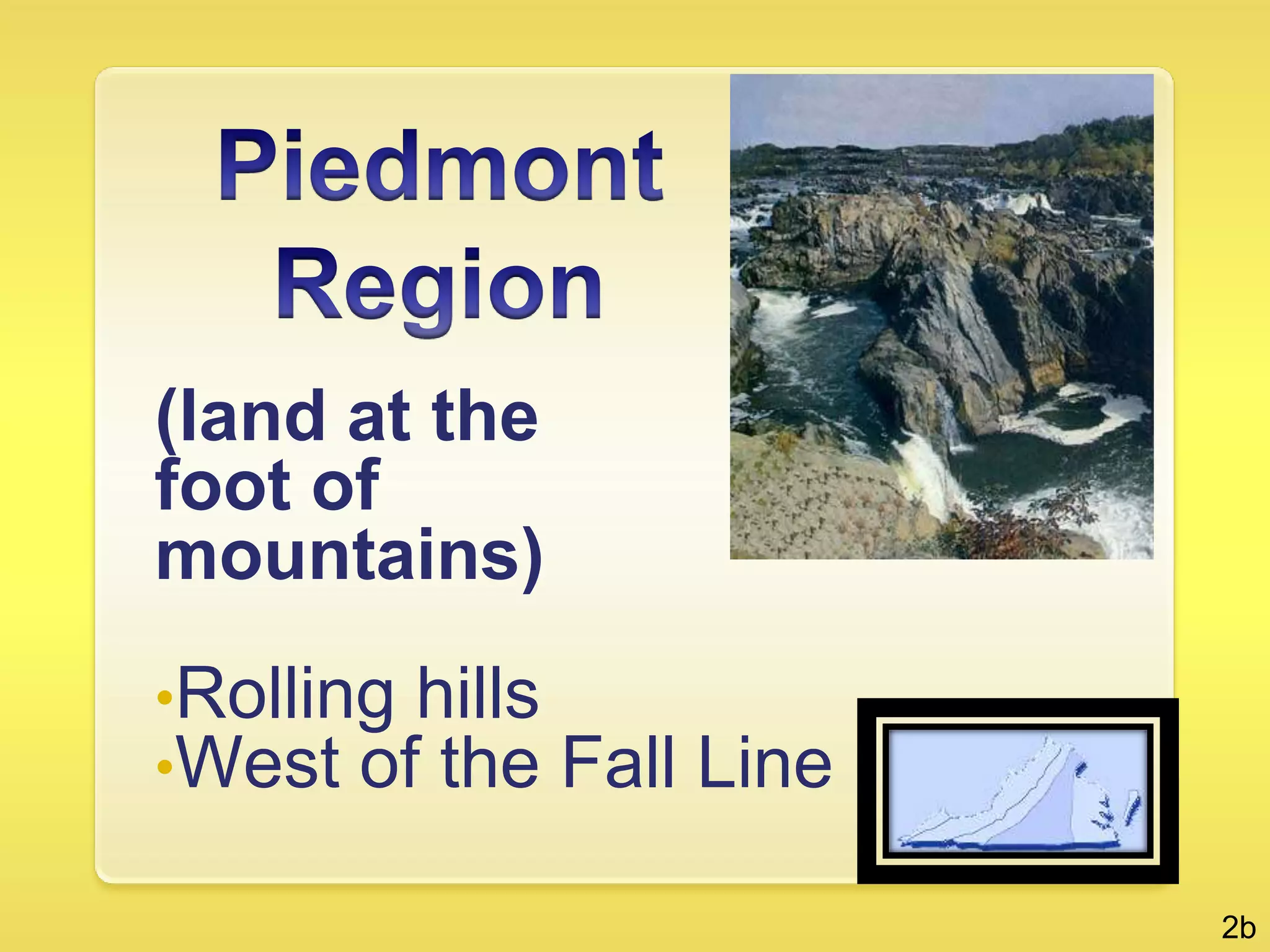 Piedmont Region

(land at the foot of mountains)

•Rolling hills
•West of the Fall Line

2b